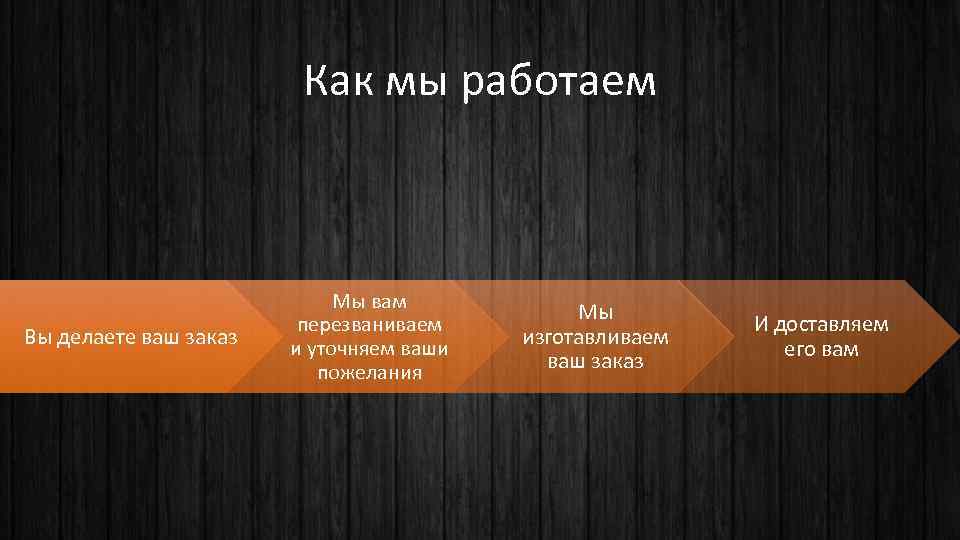 Как мы работаем

Вы делаете ваш заказ

Мы вам перезваниваем и уточняем ваши пожелания

Мы изготавливаем ваш заказ

И доставляем его вам